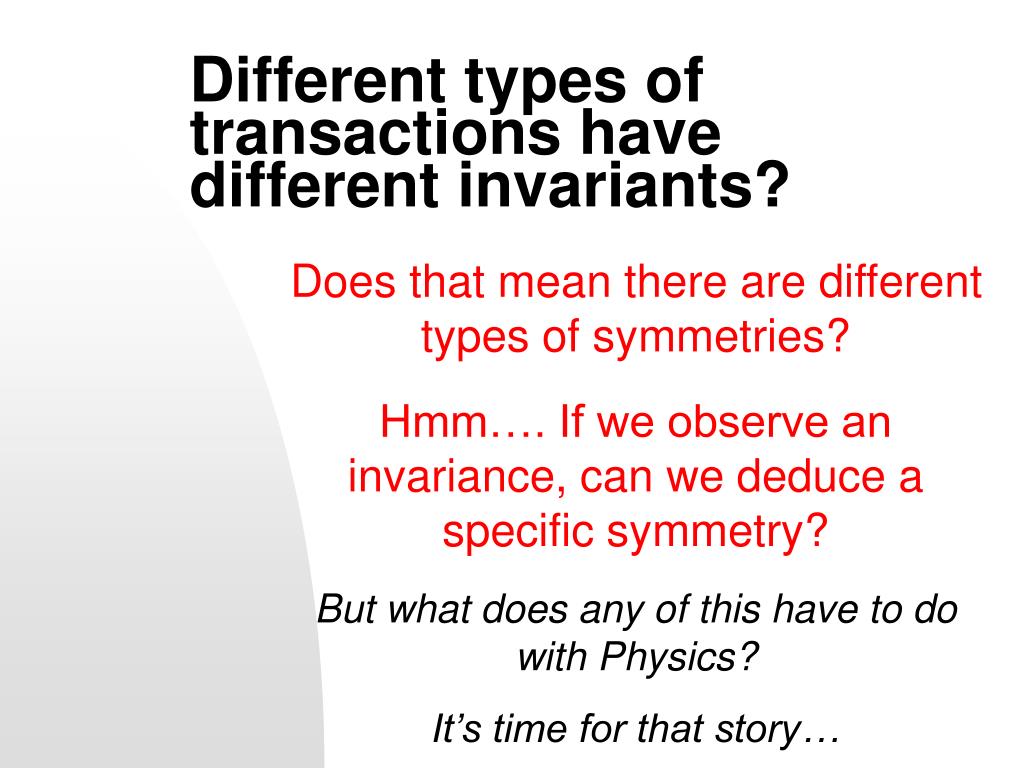 Different types of transactions have different invariants?

Does that mean there are different types of symmetries?

Hmm…. If we observe an invariance, can we deduce a specific symmetry?

But what does any of this have to do with Physics?

It's time for that story…